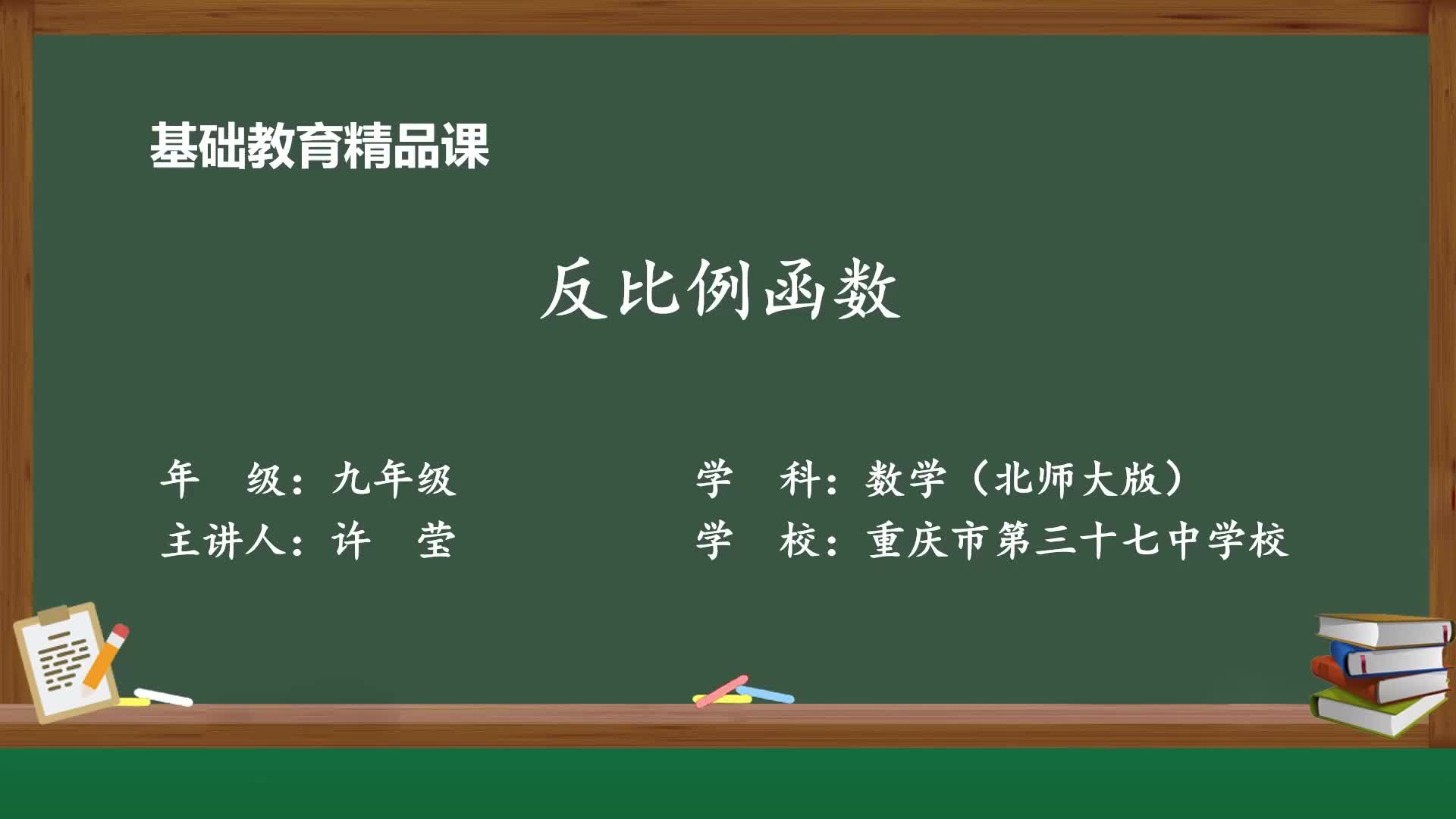 基础教育精品课

反比例函数

年　级：九年级

主讲人：许　莹

学　科：数学（北师大版）

学　校：重庆市第三十七中学校